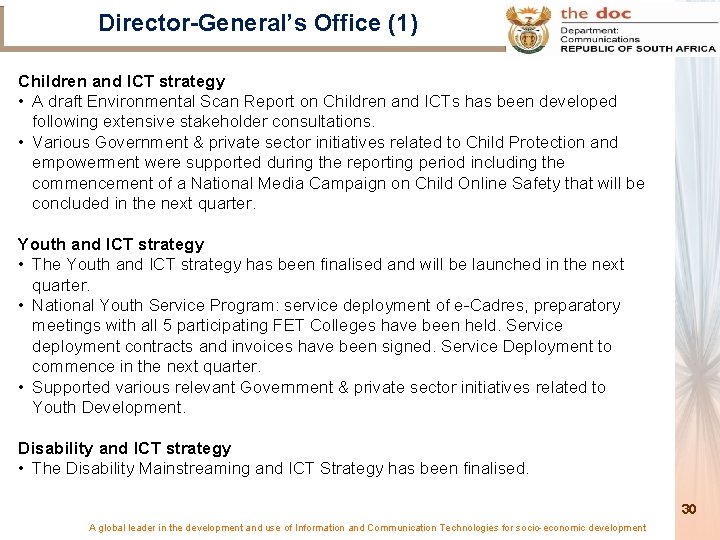 Director-General's Office (1)

the doc
Department:
Communications
REPUBLIC OF SOUTH AFRICA

Children and ICT strategy
• A draft Environmental Scan Report on Children and ICTs has been developed following extensive stakeholder consultations.
• Various Government & private sector initiatives related to Child Protection and empowerment were supported during the reporting period including the commencement of a National Media Campaign on Child Online Safety that will be concluded in the next quarter.

Youth and ICT strategy
• The Youth and ICT strategy has been finalised and will be launched in the next quarter.
• National Youth Service Program: service deployment of e-Cadres, preparatory meetings with all 5 participating FET Colleges have been held. Service deployment contracts and invoices have been signed. Service Deployment to commence in the next quarter.
• Supported various relevant Government & private sector initiatives related to Youth Development.

Disability and ICT strategy
• The Disability Mainstreaming and ICT Strategy has been finalised.

30

A global leader in the development and use of Information and Communication Technologies for socio-economic development